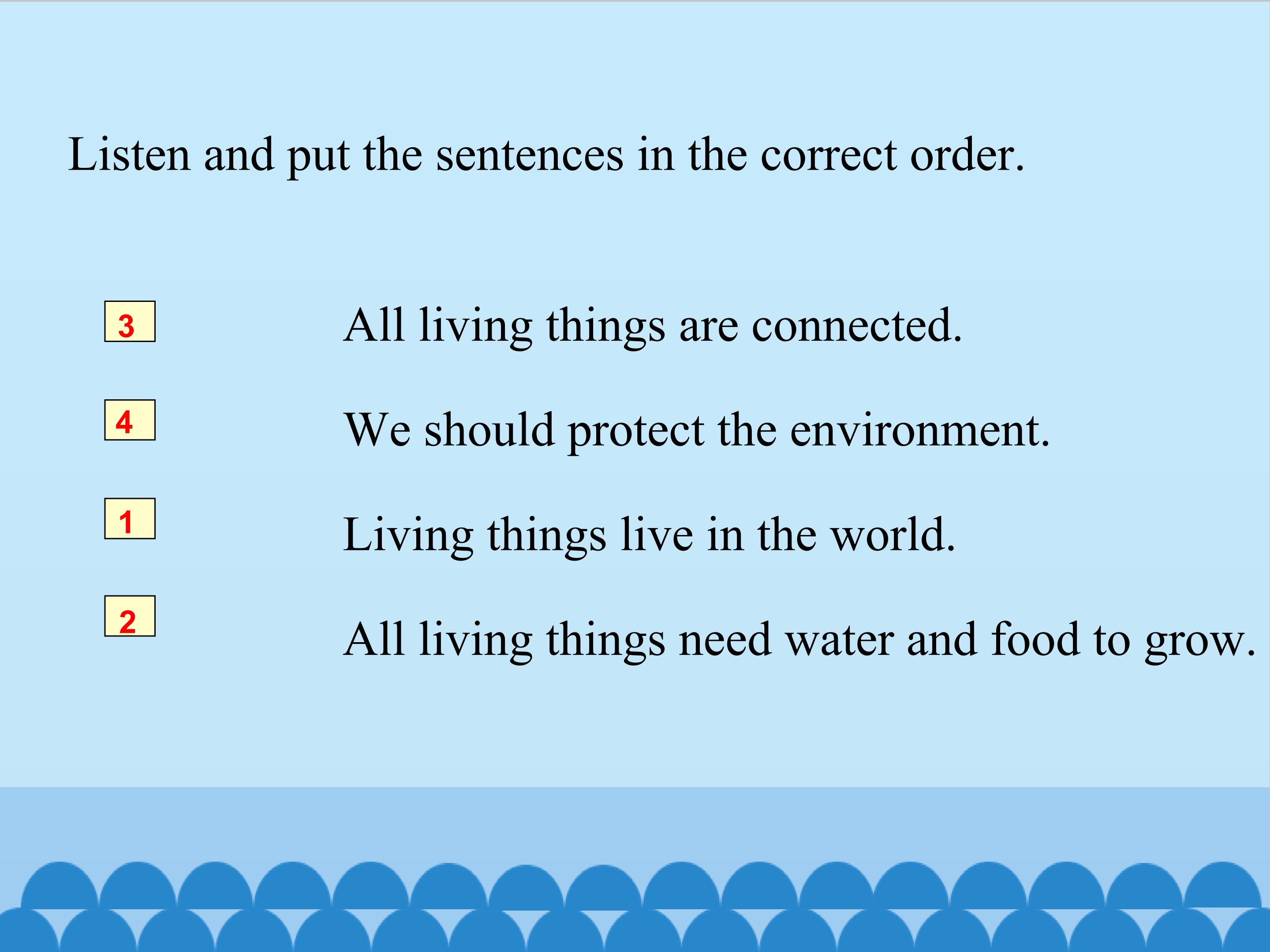 Listen and put the sentences in the correct order.

3 All living things are connected.

4 We should protect the environment.

1 Living things live in the world.

2 All living things need water and food to grow.